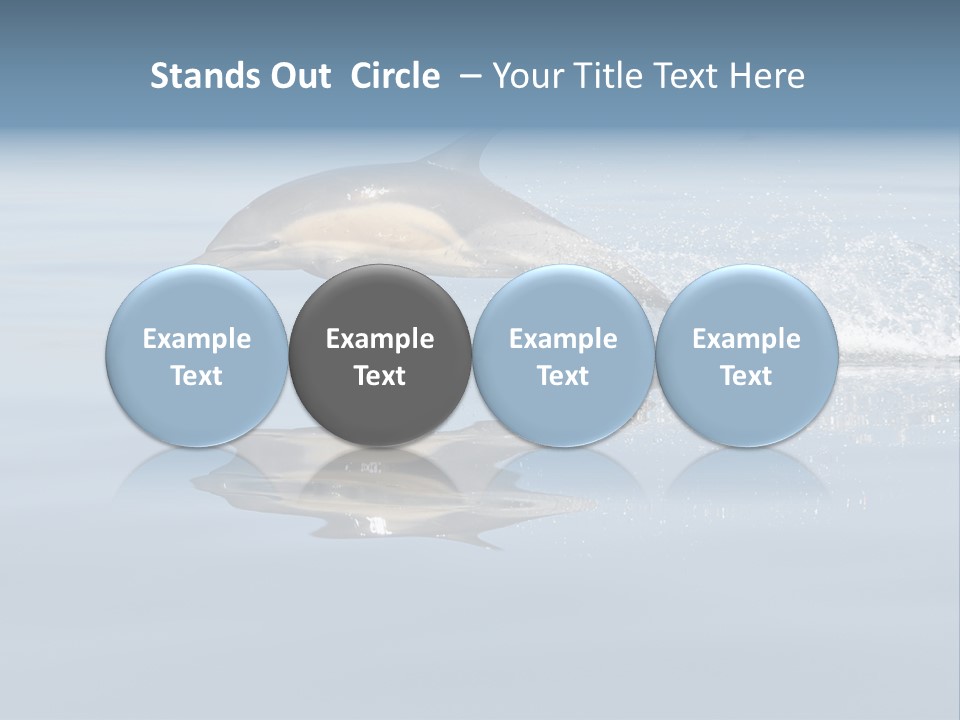 Stands Out Circle – Your Title Text Here

Example Text

Example Text

Example Text

Example Text